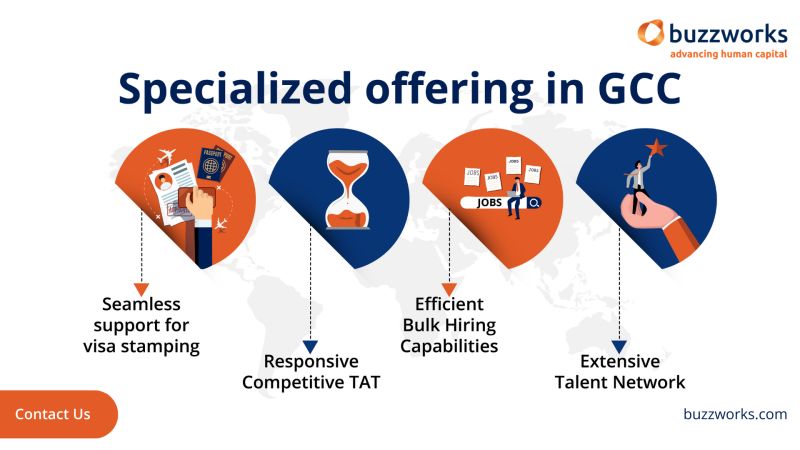 buzzworks
advancing human capital

Specialized offering in GCC

PASSPORT

JOBS
JOBS
JOBS
JOBS
JOBS

Seamless support for visa stamping

Responsive Competitive TAT

Efficient Bulk Hiring Capabilities

Extensive Talent Network

Contact Us

buzzworks.com